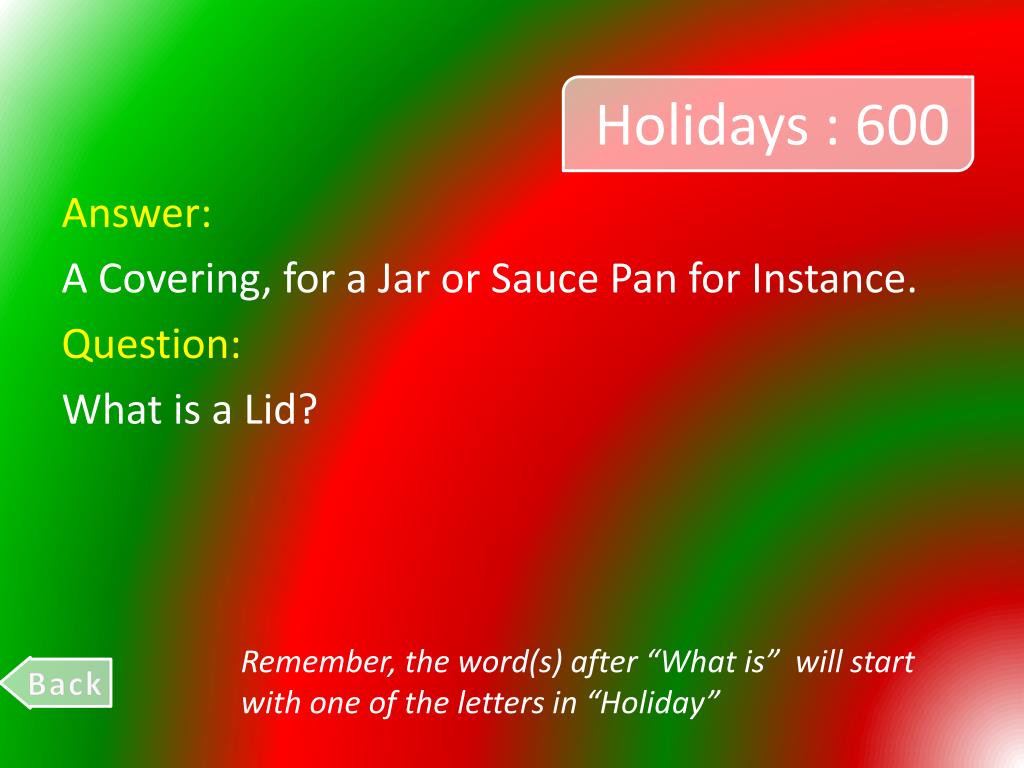 Holidays : 600

Answer:

A Covering, for a Jar or Sauce Pan for Instance.

Question:

What is a Lid?

Back

Remember, the word(s) after “What is” will start with one of the letters in “Holiday”